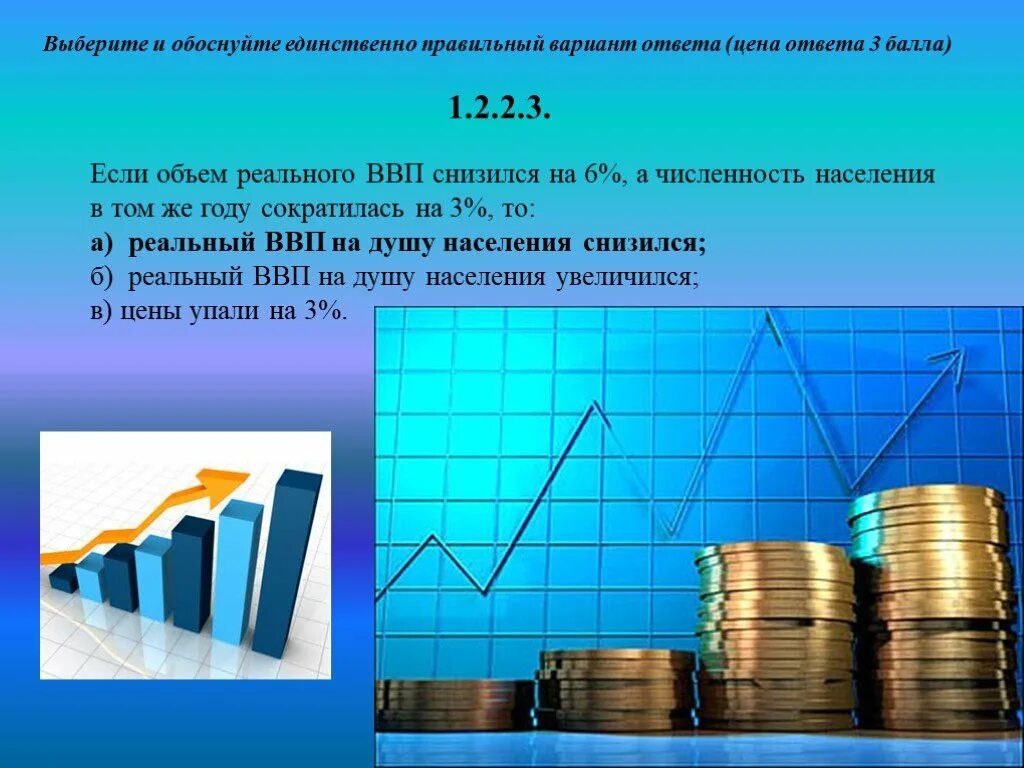 Выберите и обоснуйте единственно правильный вариант ответа (цена ответа 3 балла)

1.2.2.3.

Если объем реального ВВП снизился на 6%, а численность населения в том же году сократилась на 3%, то:
а) реальный ВВП на душу населения снизился;
б) реальный ВВП на душу населения увеличился;
в) цены упали на 3%.